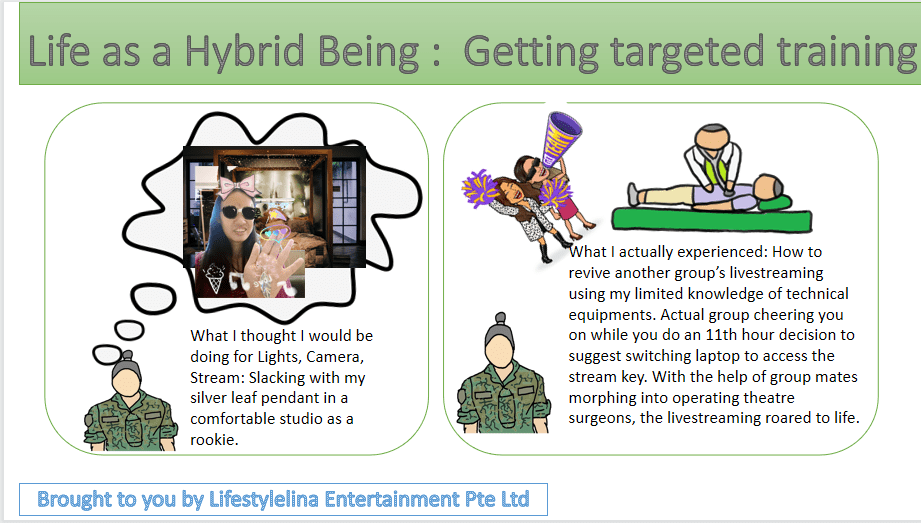 Life as a Hybrid Being : Getting targeted training

What I thought I would be doing for Lights, Camera, Stream: Slacking with my silver leaf pendant in a comfortable studio as a rookie.

What I actually experienced: How to revive another group's livestreaming using my limited knowledge of technical equipments. Actual group cheering you on while you do an 11th hour decision to suggest switching laptop to access the stream key. With the help of group mates morphing into operating theatre surgeons, the livestreaming roared to life.

Brought to you by Lifestylelina Entertainment Pte Ltd